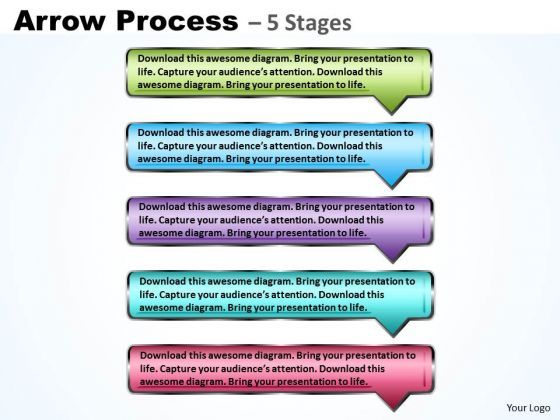 Arrow Process – 5 Stages

Download this awesome diagram. Bring your presentation to life. Capture your audience's attention. Download this awesome diagram. Bring your presentation to life.

Download this awesome diagram. Bring your presentation to life. Capture your audience's attention. Download this awesome diagram. Bring your presentation to life.

Download this awesome diagram. Bring your presentation to life. Capture your audience's attention. Download this awesome diagram. Bring your presentation to life.

Download this awesome diagram. Bring your presentation to life. Capture your audience's attention. Download this awesome diagram. Bring your presentation to life.

Download this awesome diagram. Bring your presentation to life. Capture your audience's attention. Download this awesome diagram. Bring your presentation to life.

Your Logo